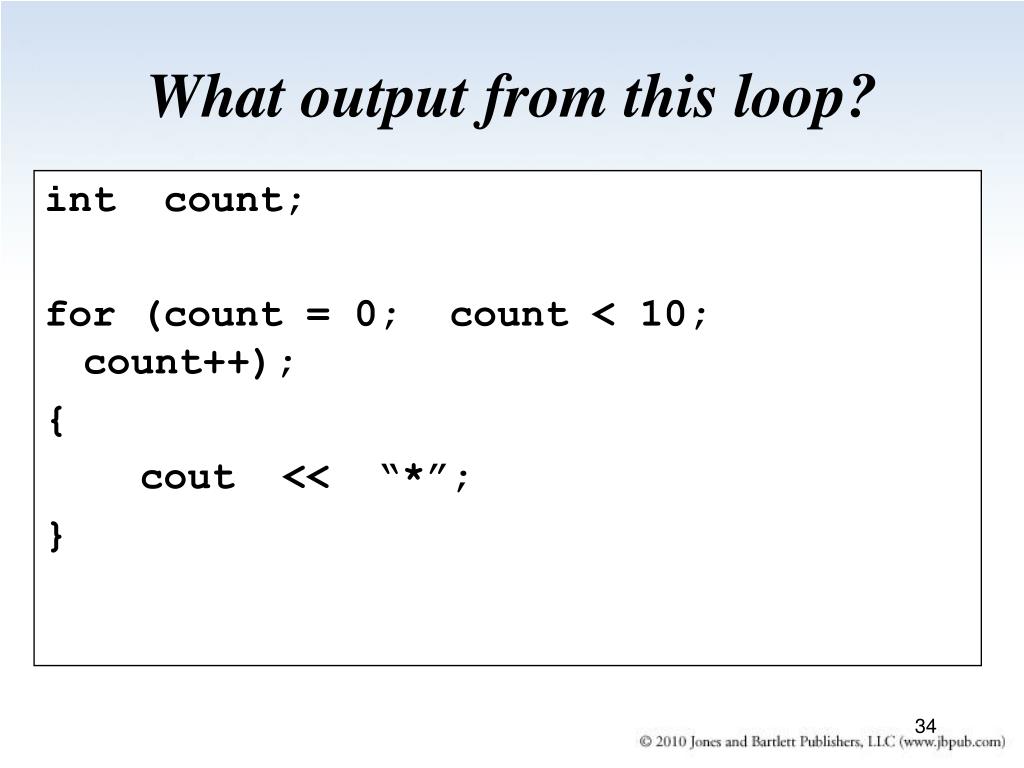 What output from this loop?

int count;

for (count = 0; count < 10; count++);
{
cout << “*”;
}

34

© 2010 Jones and Bartlett Publishers, LLC (www.jbpub.com)